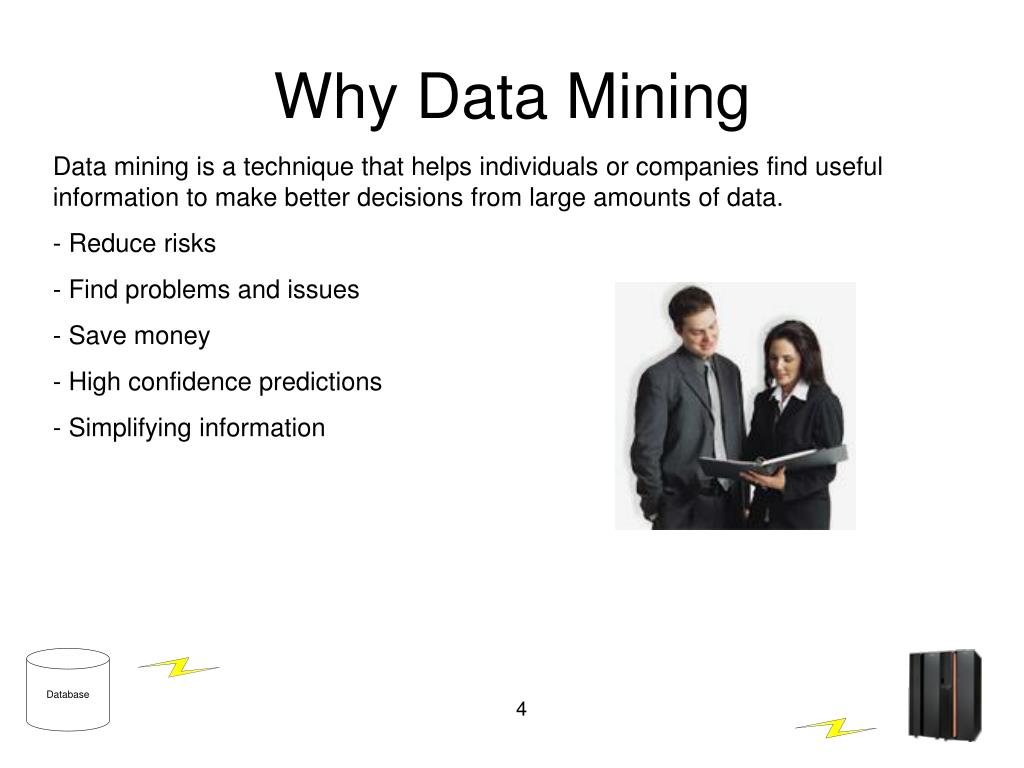 Why Data Mining

Data mining is a technique that helps individuals or companies find useful information to make better decisions from large amounts of data.

- Reduce risks

- Find problems and issues

- Save money

- High confidence predictions

- Simplifying information

Database

4